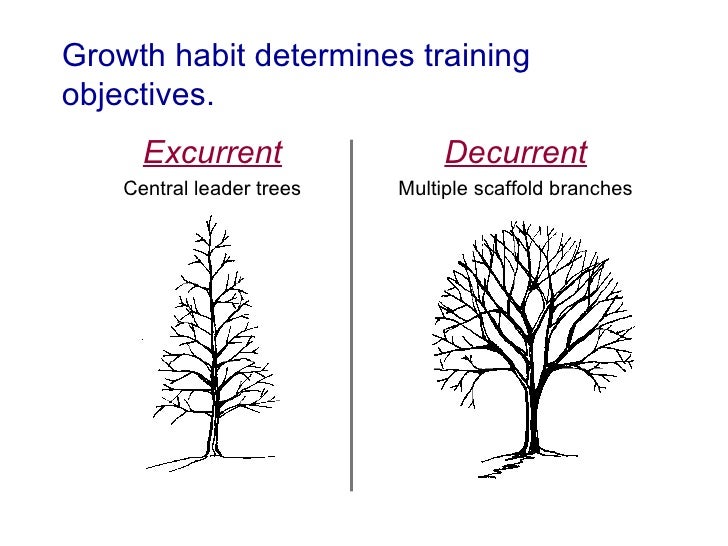 Growth habit determines training objectives.

Excurrent
Central leader trees

Decurrent
Multiple scaffold branches